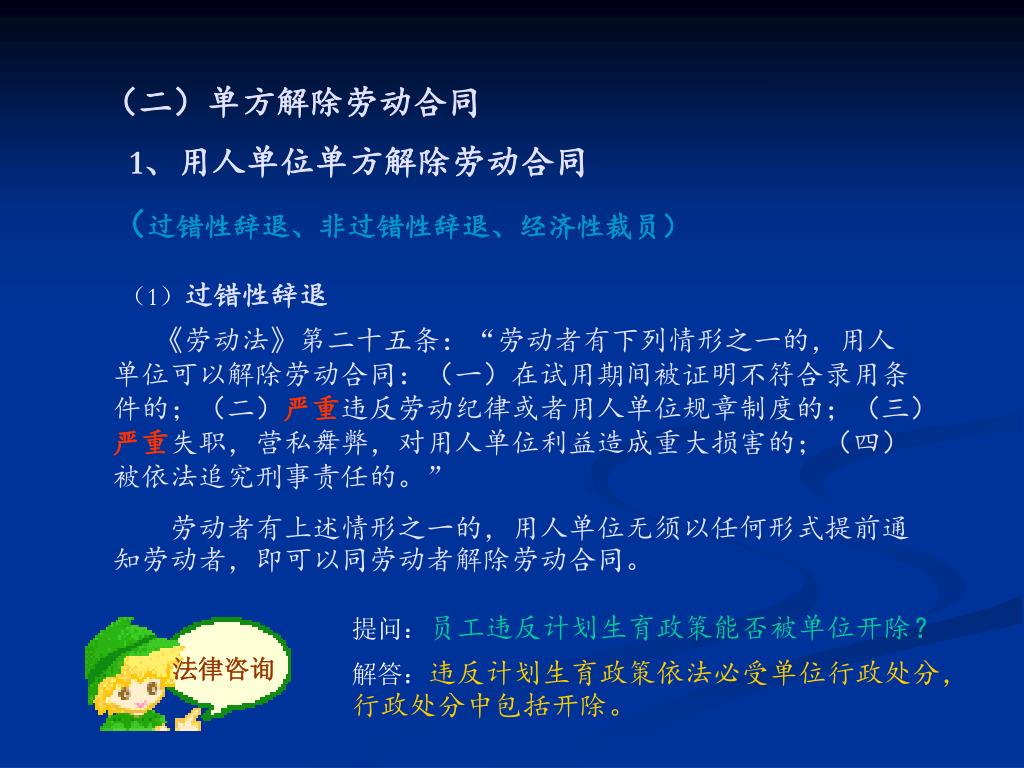 （二）单方解除劳动合同

1、用人单位单方解除劳动合同

（过错性辞退、非过错性辞退、经济性裁员）

（1）过错性辞退

《劳动法》第二十五条：“劳动者有下列情形之一的，用人单位可以解除劳动合同：（一）在试用期间被证明不符合录用条件的；（二）严重违反劳动纪律或者用人单位规章制度的；（三）严重失职，营私舞弊，对用人单位利益造成重大损害的；（四）被依法追究刑事责任的。”

劳动者有上述情形之一的，用人单位无须以任何形式提前通知劳动者，即可以同劳动者解除劳动合同。

法律咨询

提问：员工违反计划生育政策能否被单位开除？

解答：违反计划生育政策依法必受单位行政处分，行政处分中包括开除。